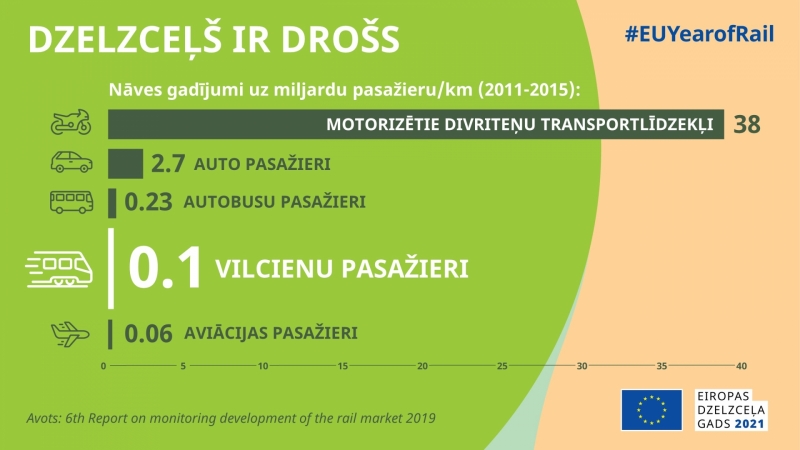 DZELZCEĻŠ IR DROŠS

#EUYearofRail

Nāves gadījumi uz miljardu pasažieru/km (2011-2015):

MOTORIZĒTIE DIVRITEŅU TRANSPORTLĪDZEKĻI 38

2.7 AUTO PASAŽIERI

0.23 AUTOBUSU PASAŽIERI

0.1 VILCIENU PASAŽIERI

0.06 AVIĀCIJAS PASAŽIERI

0 5 10 15 20 25 30 35 40

Avots: 6th Report on monitoring development of the rail market 2019

EIROPAS DZELZCEĻA GADS 2021